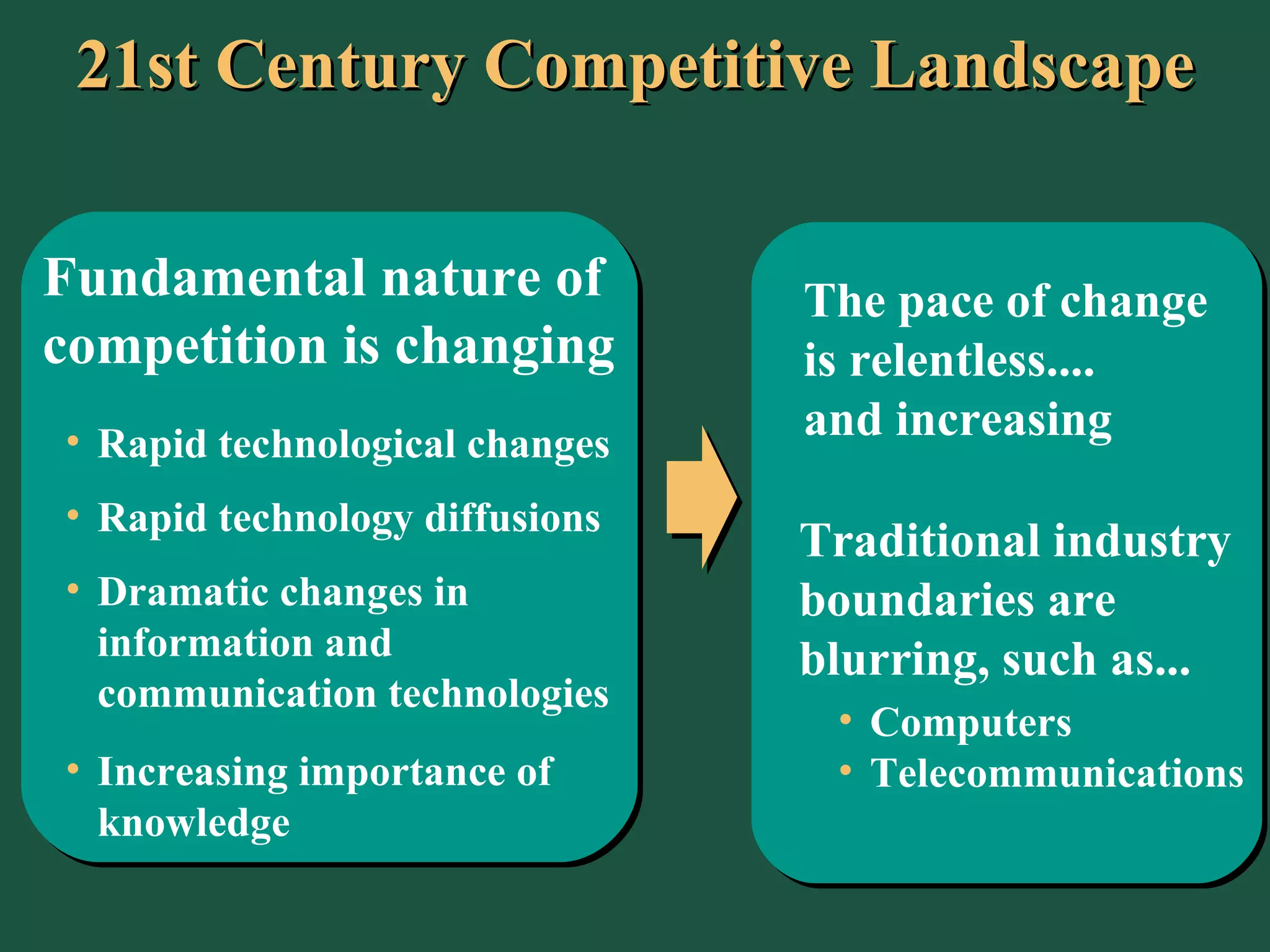 21st Century Competitive Landscape

Fundamental nature of competition is changing

• Rapid technological changes
• Rapid technology diffusions
• Dramatic changes in information and communication technologies
• Increasing importance of knowledge

The pace of change is relentless.... and increasing

Traditional industry boundaries are blurring, such as...
• Computers
• Telecommunications